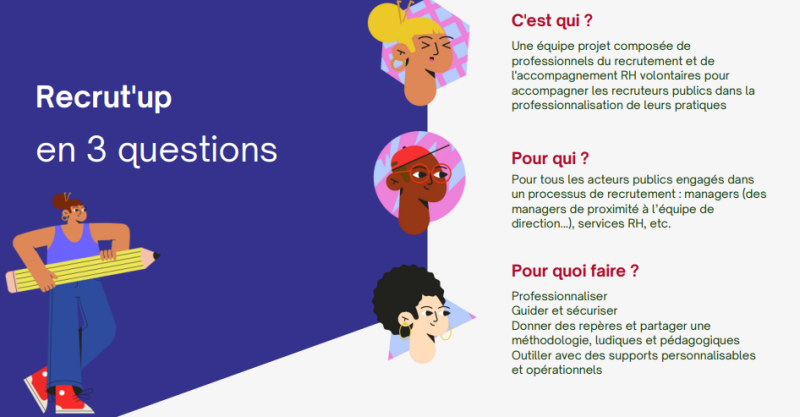 Recrut'up
en 3 questions

C'est qui ?

Une équipe projet composée de professionnels du recrutement et de l'accompagnement RH volontaires pour accompagner les recruteurs publics dans la professionnalisation de leurs pratiques

Pour qui ?

Pour tous les acteurs publics engagés dans un processus de recrutement : managers (des managers de proximité à l'équipe de direction...), services RH, etc.

Pour quoi faire ?

Professionnaliser
Guider et sécuriser
Donner des repères et partager une méthodologie, ludiques et pédagogiques
Outiller avec des supports personnalisables et opérationnels